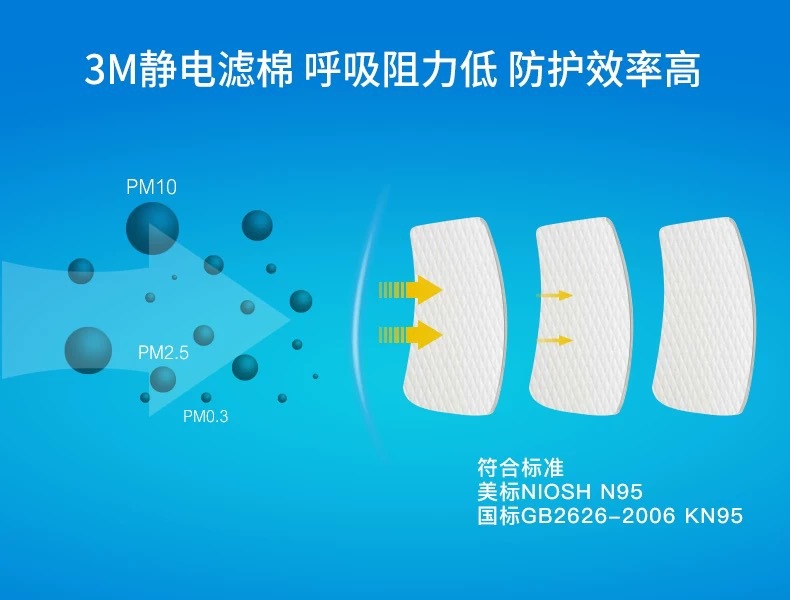 3M静电滤棉 呼吸阻力低 防护效率高

PM10

PM2.5

PM0.3

符合标准
美标NIOSH N95
国标GB2626-2006 KN95